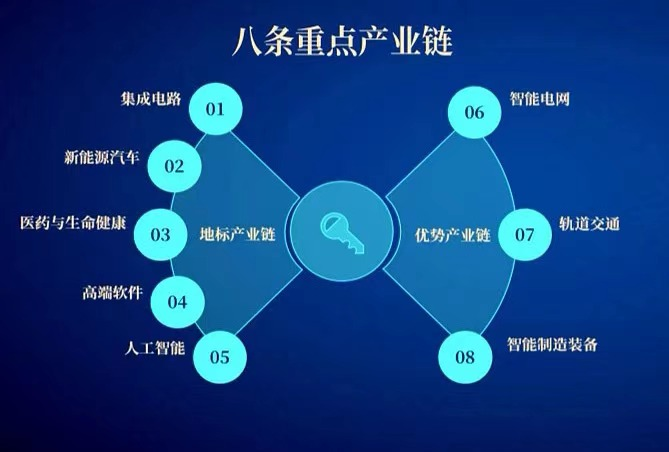 八条重点产业链

集成电路 01
新能源汽车 02
医药与生命健康 03
高端软件 04
人工智能 05

地标产业链

优势产业链

06 智能电网
07 轨道交通
08 智能制造装备